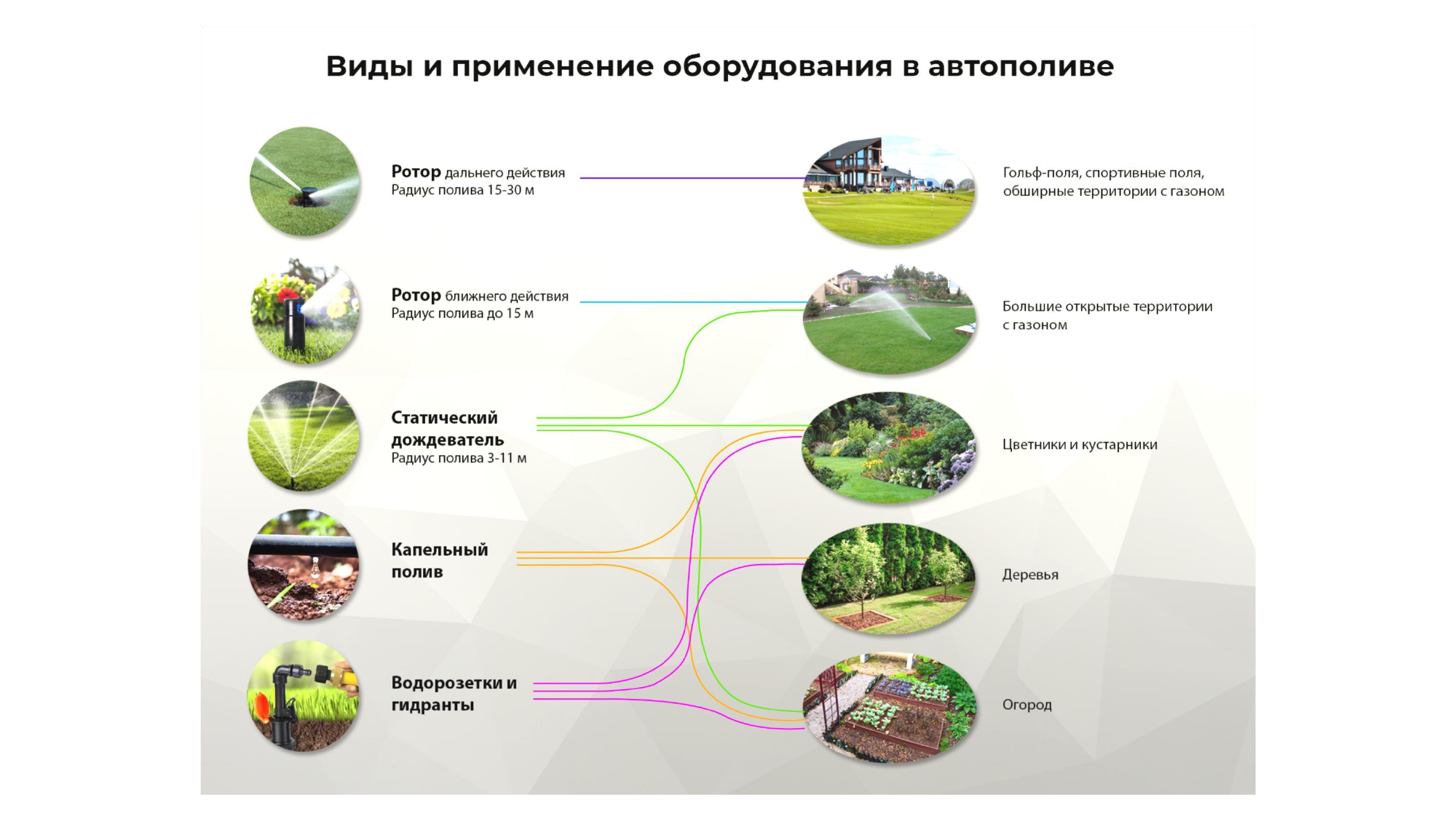 Виды и применение оборудования в автополиве

Ротор дальнего действия
Радиус полива 15-30 м

Ротор ближнего действия
Радиус полива до 15 м

Статический дождеватель
Радиус полива 3-11 м

Капельный полив

Водорозетки и гидранты

Гольф-поля, спортивные поля, обширные территории с газоном

Большие открытые территории с газоном

Цветники и кустарники

Деревья

Огород